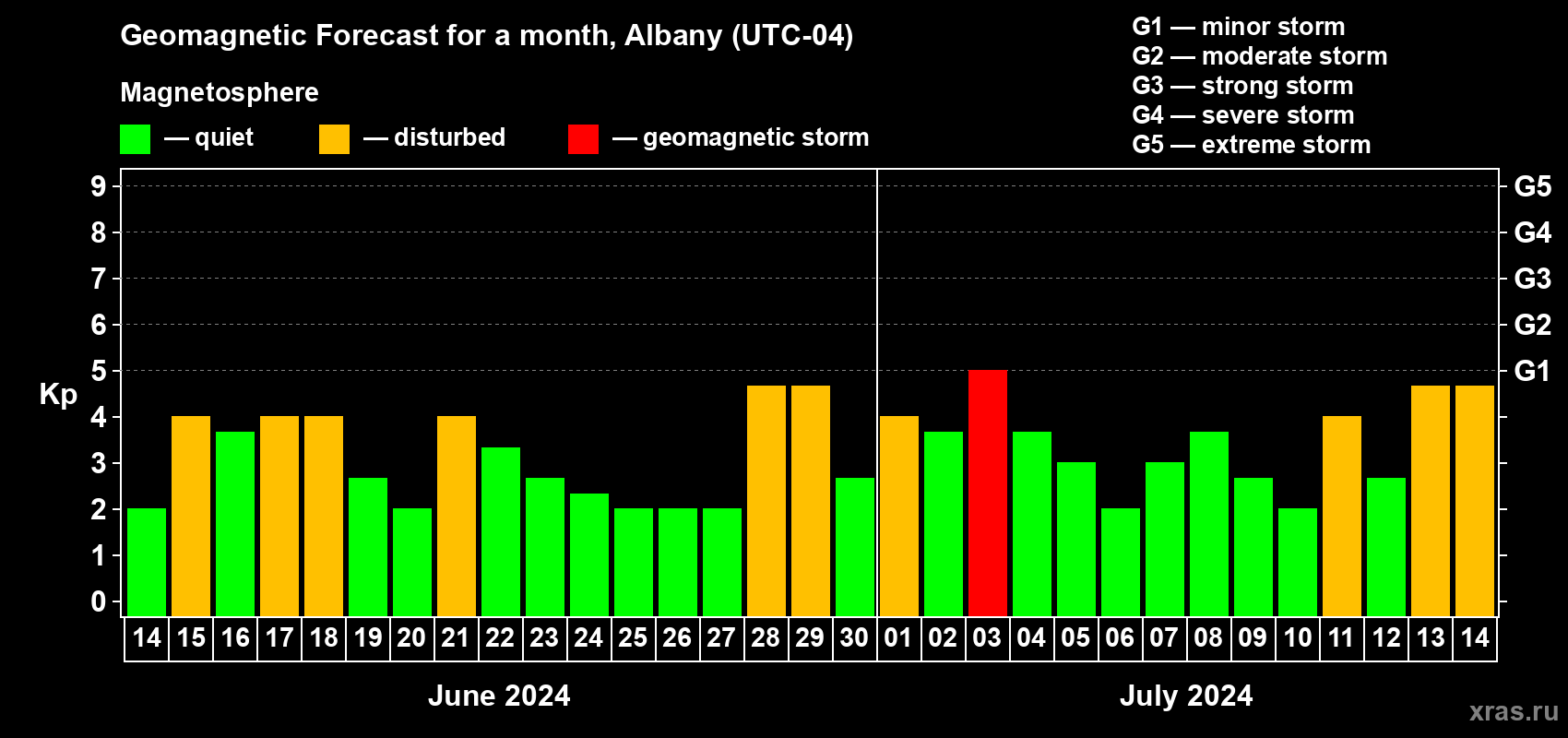 Geomagnetic Forecast for a month, Albany (UTC-04)

Magnetosphere

— quiet — disturbed — geomagnetic storm

G1 — minor storm
G2 — moderate storm
G3 — strong storm
G4 — severe storm
G5 — extreme storm

Kp

9 8 7 6 5 4 3 2 1 0

G5 G4 G3 G2 G1

14 15 16 17 18 19 20 21 22 23 24 25 26 27 28 29 30 01 02 03 04 05 06 07 08 09 10 11 12 13 14

June 2024

July 2024

xras.ru